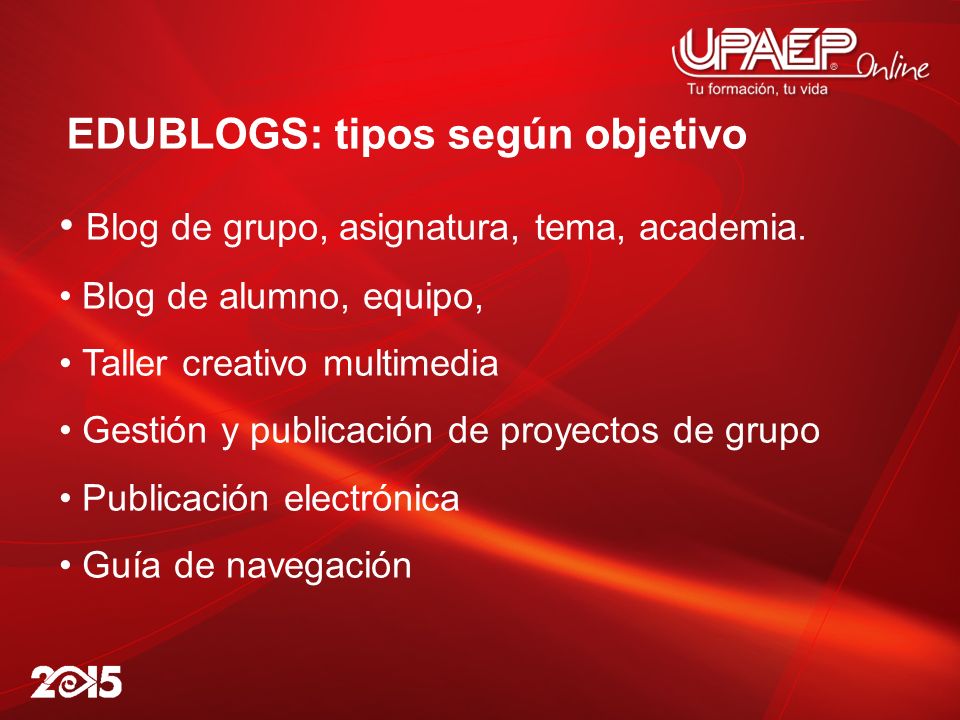 UPAEP® Online
Tu formación, tu vida

EDUBLOGS: tipos según objetivo

• Blog de grupo, asignatura, tema, academia.
• Blog de alumno, equipo,
• Taller creativo multimedia
• Gestión y publicación de proyectos de grupo
• Publicación electrónica
• Guía de navegación

2015